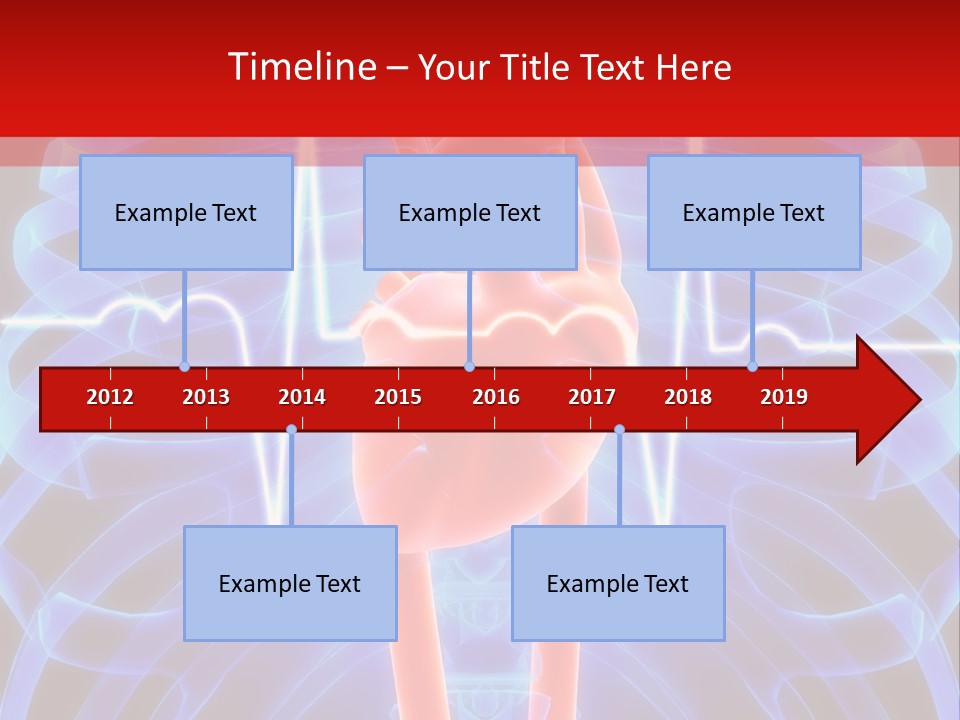 Timeline – Your Title Text Here

Example Text

Example Text

Example Text

2012 2013 2014 2015 2016 2017 2018 2019

Example Text

Example Text